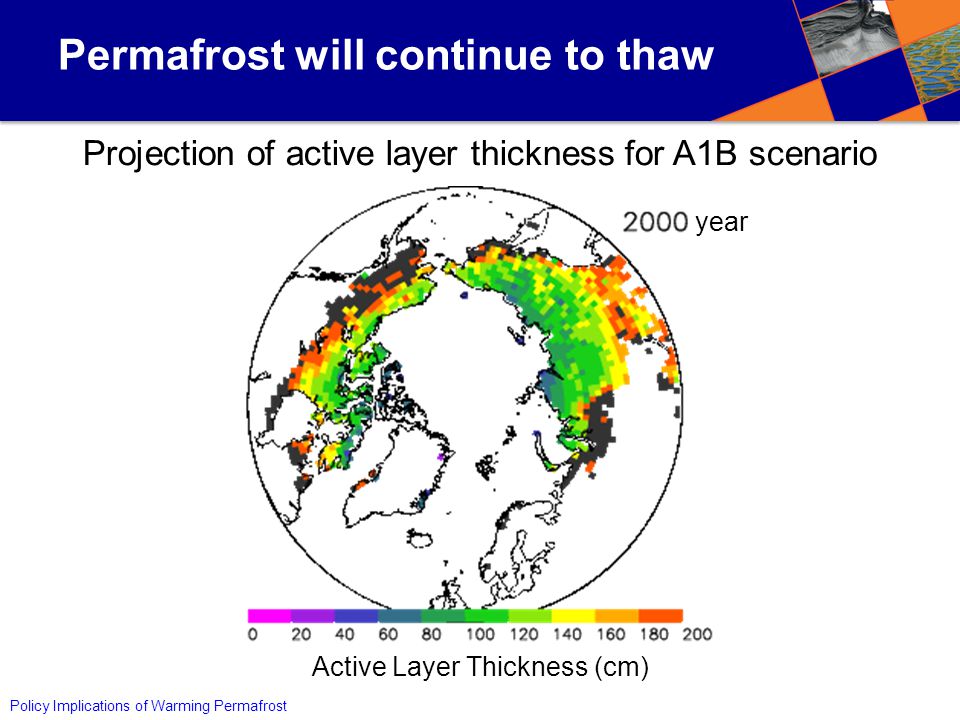 Permafrost will continue to thaw

Projection of active layer thickness for A1B scenario

2000 year

0 20 40 60 80 100 120 140 160 180 200

Active Layer Thickness (cm)

Policy Implications of Warming Permafrost